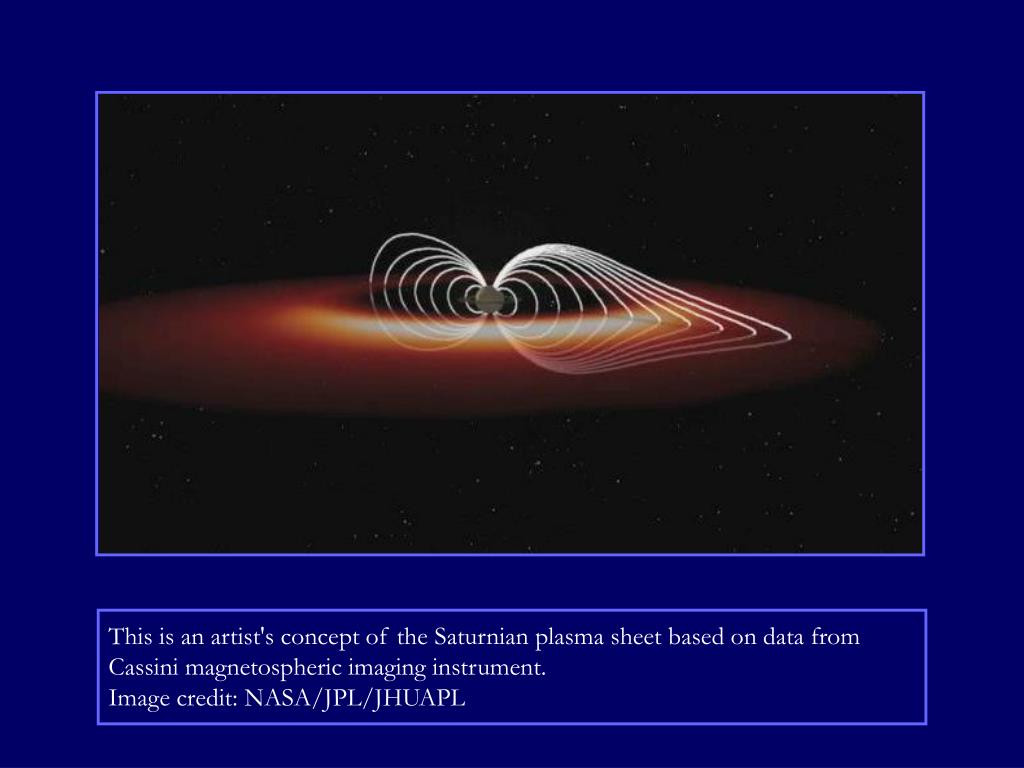 This is an artist's concept of the Saturnian plasma sheet based on data from Cassini magnetospheric imaging instrument.
Image credit: NASA/JPL/JHUAPL